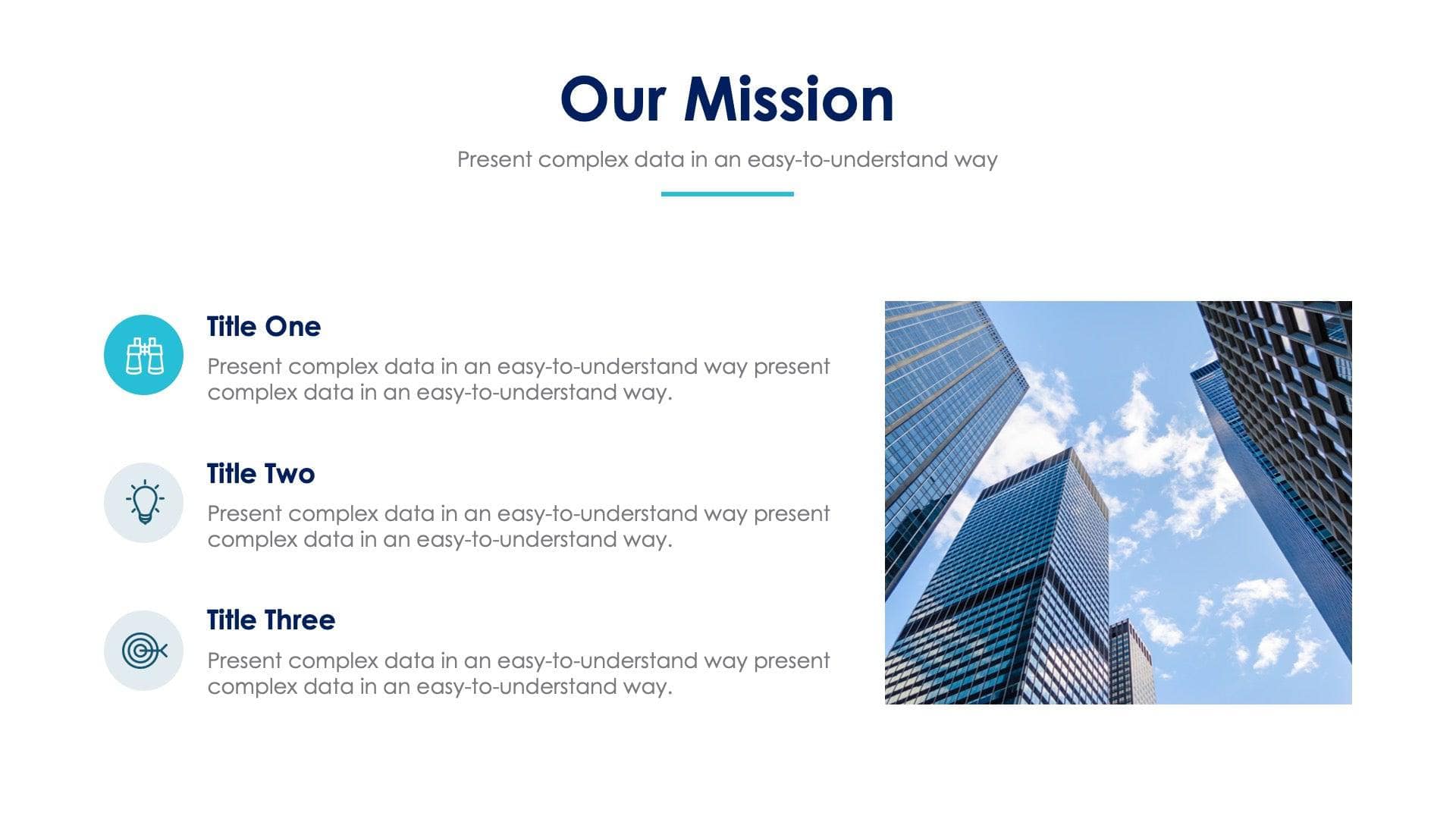 Our Mission

Present complex data in an easy-to-understand way

Title One

Present complex data in an easy-to-understand way present complex data in an easy-to-understand way.

Title Two

Present complex data in an easy-to-understand way present complex data in an easy-to-understand way.

Title Three

Present complex data in an easy-to-understand way present complex data in an easy-to-understand way.